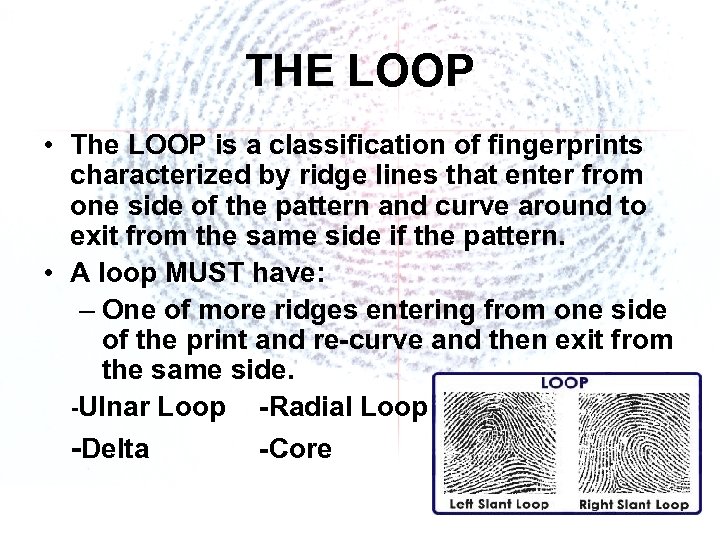 THE LOOP

• The LOOP is a classification of fingerprints characterized by ridge lines that enter from one side of the pattern and curve around to exit from the same side if the pattern.

• A loop MUST have:

– One of more ridges entering from one side of the print and re-curve and then exit from the same side.

-Ulnar Loop -Radial Loop

-Delta -Core

LOOP

Left Slant Loop

Right Slant Loop